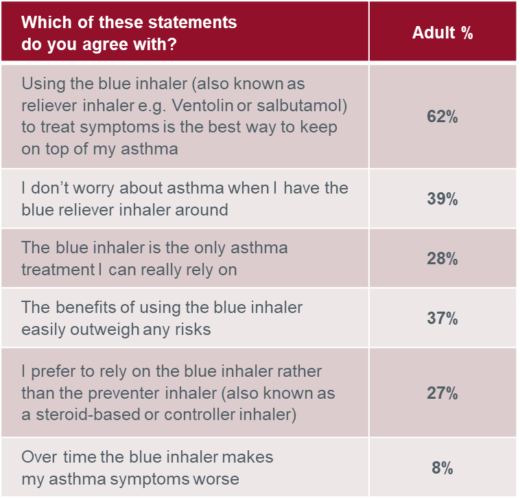 | Which of these statements do you agree with? | Adult % |
|---|---|
| Using the blue inhaler (also known as reliever inhaler e.g. Ventolin or salbutamol) to treat symptoms is the best way to keep on top of my asthma | 62% |
| I don't worry about asthma when I have the blue reliever inhaler around | 39% |
| The blue inhaler is the only asthma treatment I can really rely on | 28% |
| The benefits of using the blue inhaler easily outweigh any risks | 37% |
| I prefer to rely on the blue inhaler rather than the preventer inhaler (also known as a steroid-based or controller inhaler) | 27% |
| Over time the blue inhaler makes my asthma symptoms worse | 8% |